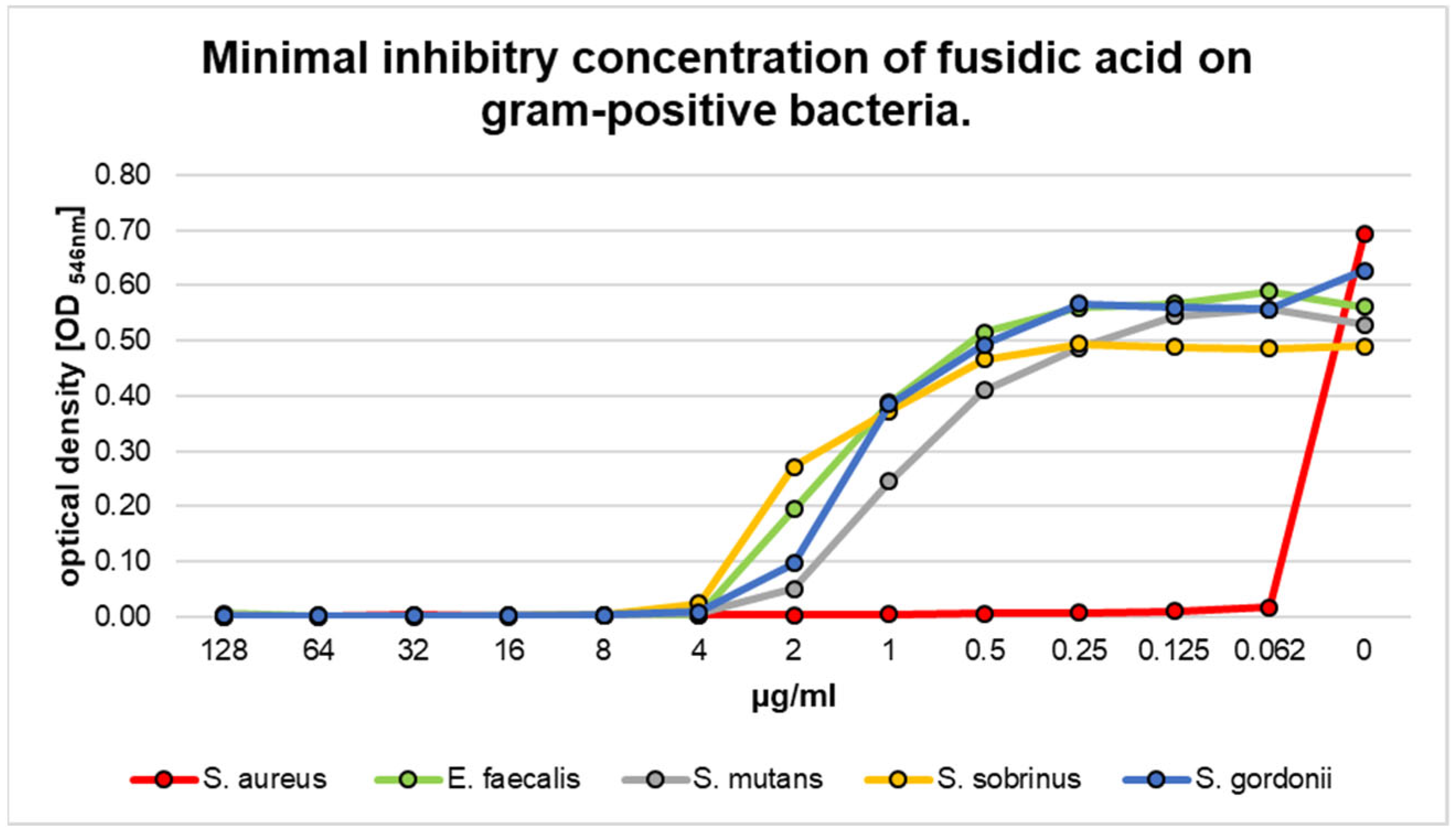 Minimal inhibitry concentration of fusidic acid on gram-positive bacteria.

optical density [OD $_{546nm}$]

0.80
0.70
0.60
0.50
0.40
0.30
0.20
0.10
0.00

128 64 32 16 8 4 2 1 0.5 0.25 0.125 0.062 0

µg/ml

S. aureus
E. faecalis
S. mutans
S. sobrinus
S. gordonii